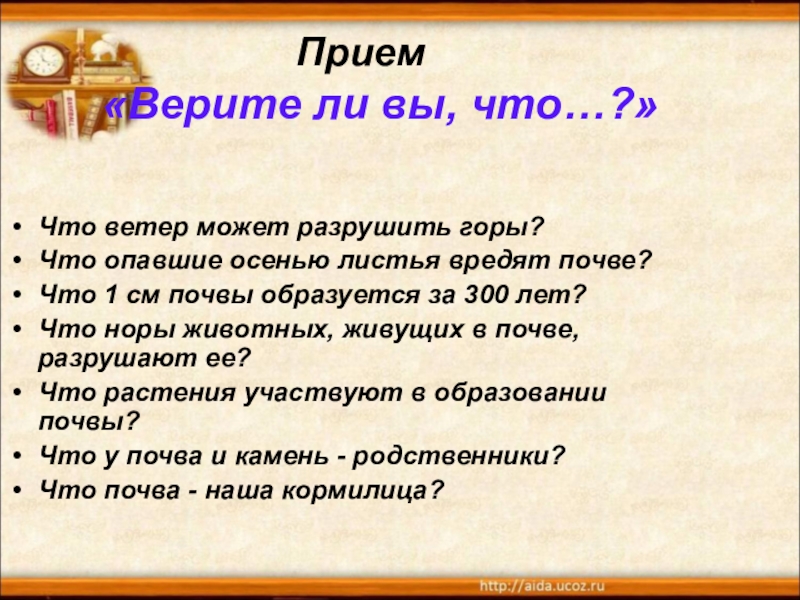 Прием
«Верите ли вы, что…?»

• Что ветер может разрушить горы?
• Что опавшие осенью листья вредят почве?
• Что 1 см почвы образуется за 300 лет?
• Что норы животных, живущих в почве, разрушают ее?
• Что растения участвуют в образовании почвы?
• Что у почва и камень - родственники?
• Что почва - наша кормилица?

http://aida.ucoz.ru